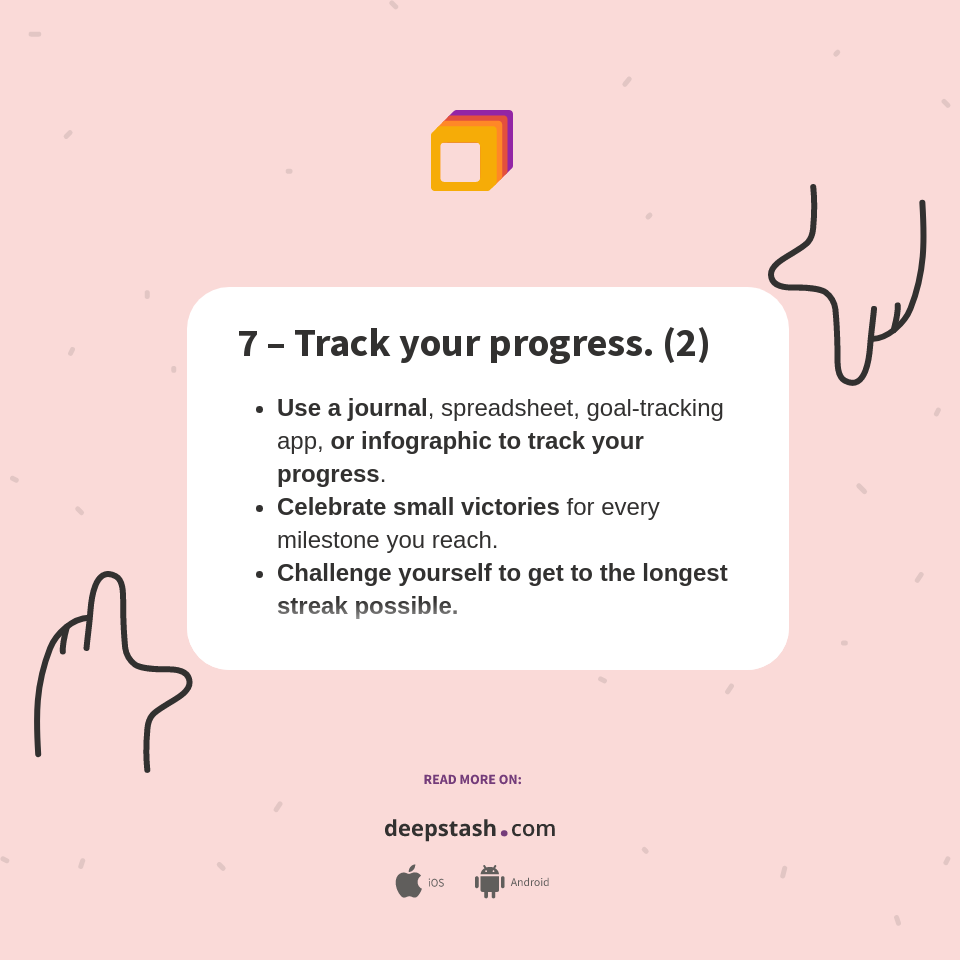 7 – Track your progress. (2)

- Use a journal, spreadsheet, goal-tracking app, or infographic to track your progress.
- Celebrate small victories for every milestone you reach.
- Challenge yourself to get to the longest streak possible.

READ MORE ON:

deepstash.com

iOS Android